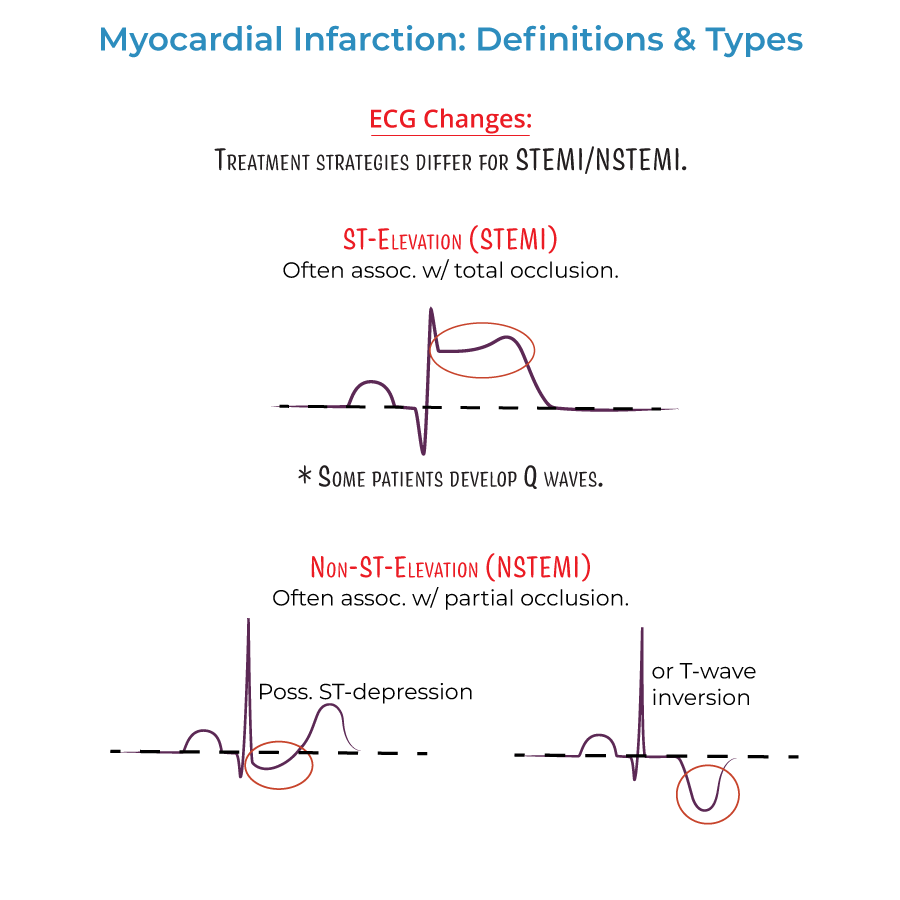 Myocardial Infarction: Definitions & Types

ECG Changes:

Treatment strategies differ for STEMI/NSTEMI.

ST-Elevation (STEMI)
Often assoc. w/ total occlusion.

* Some patients develop Q waves.

Non-ST-Elevation (NSTEMI)
Often assoc. w/ partial occlusion.

Poss. ST-depression

or T-wave inversion